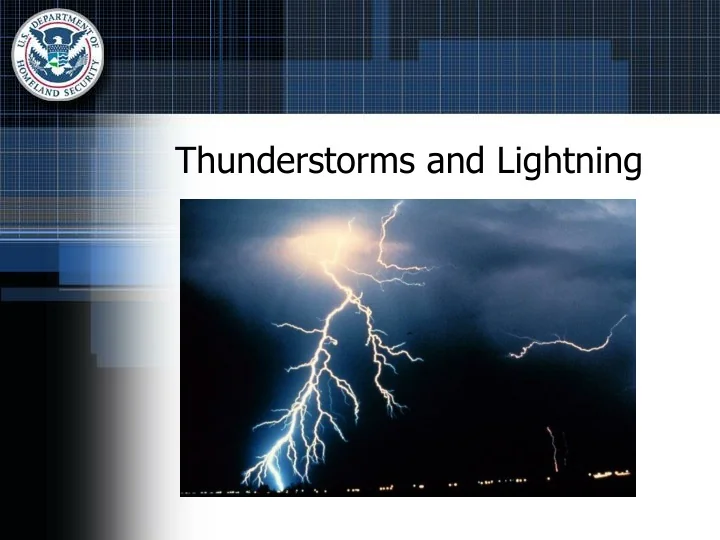 U.S. DEPARTMENT OF HOMELAND SECURITY

Thunderstorms and Lightning